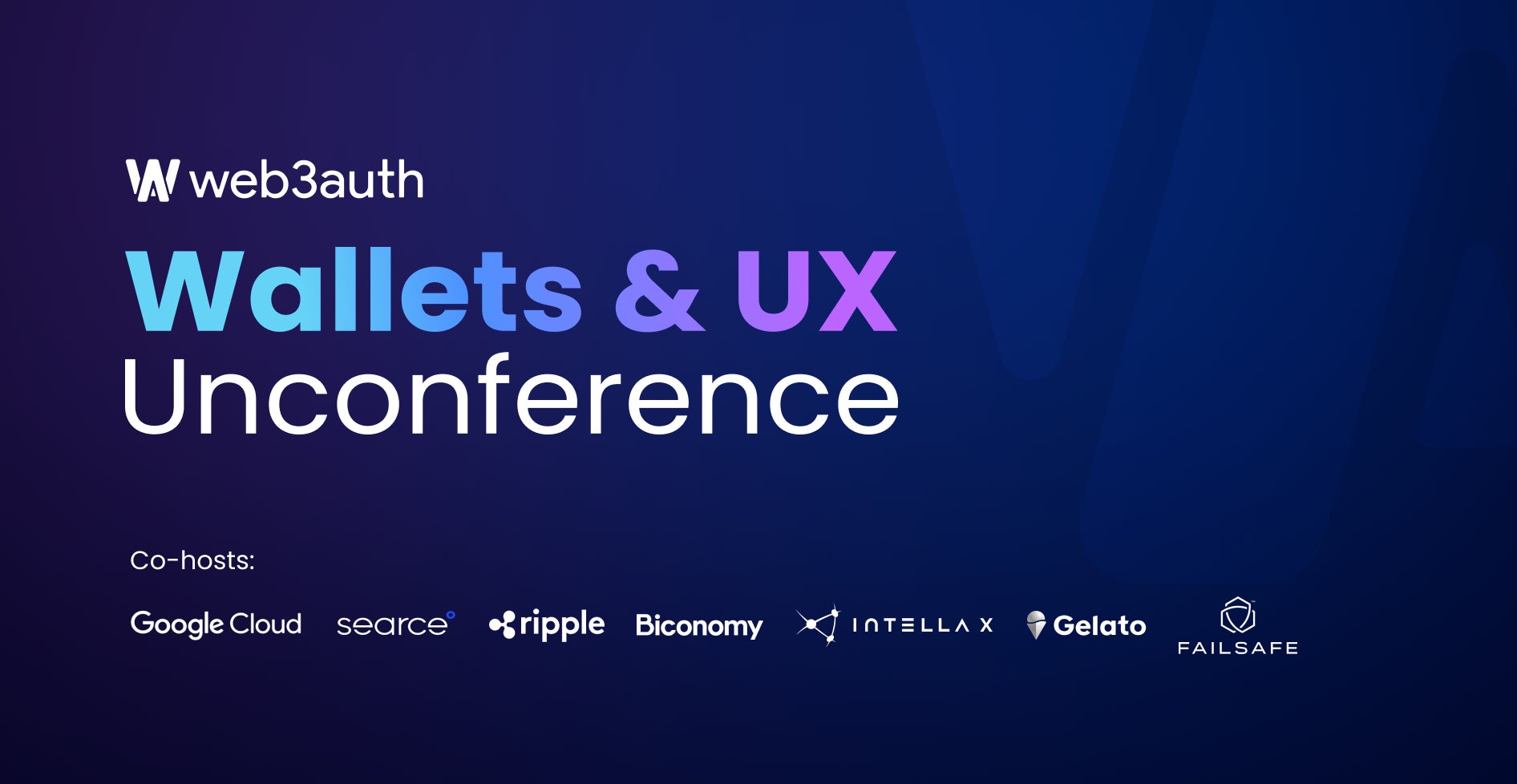 web3auth

Wallets & UX Unconference

Co-hosts:

Google Cloud searce ripple Biconomy INTELLA X Gelato FAILSAFE